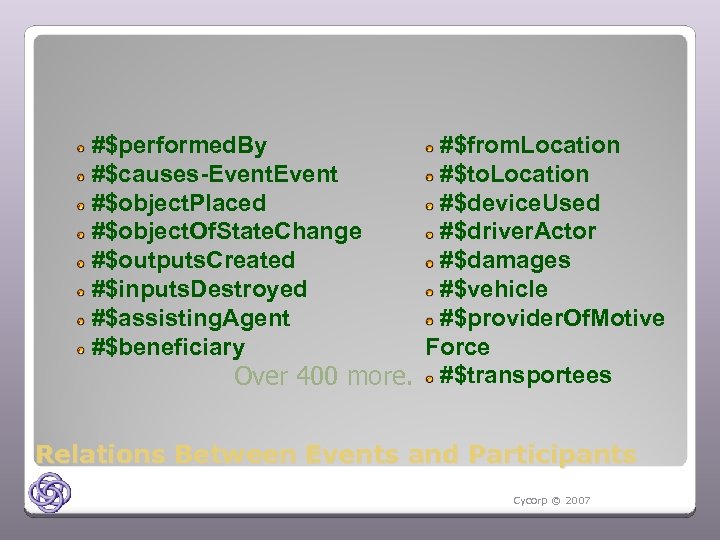 #$performedBy
#$causes-EventEvent
#$objectPlaced
#$objectOfStateChange
#$outputsCreated
#$inputsDestroyed
#$assistingAgent
#$beneficiary

Over 400 more.

#$fromLocation
#$toLocation
#$deviceUsed
#$driverActor
#$damages
#$vehicle
#$providerOfMotiveForce
#$transportees

Relations Between Events and Participants

Cycorp © 2007